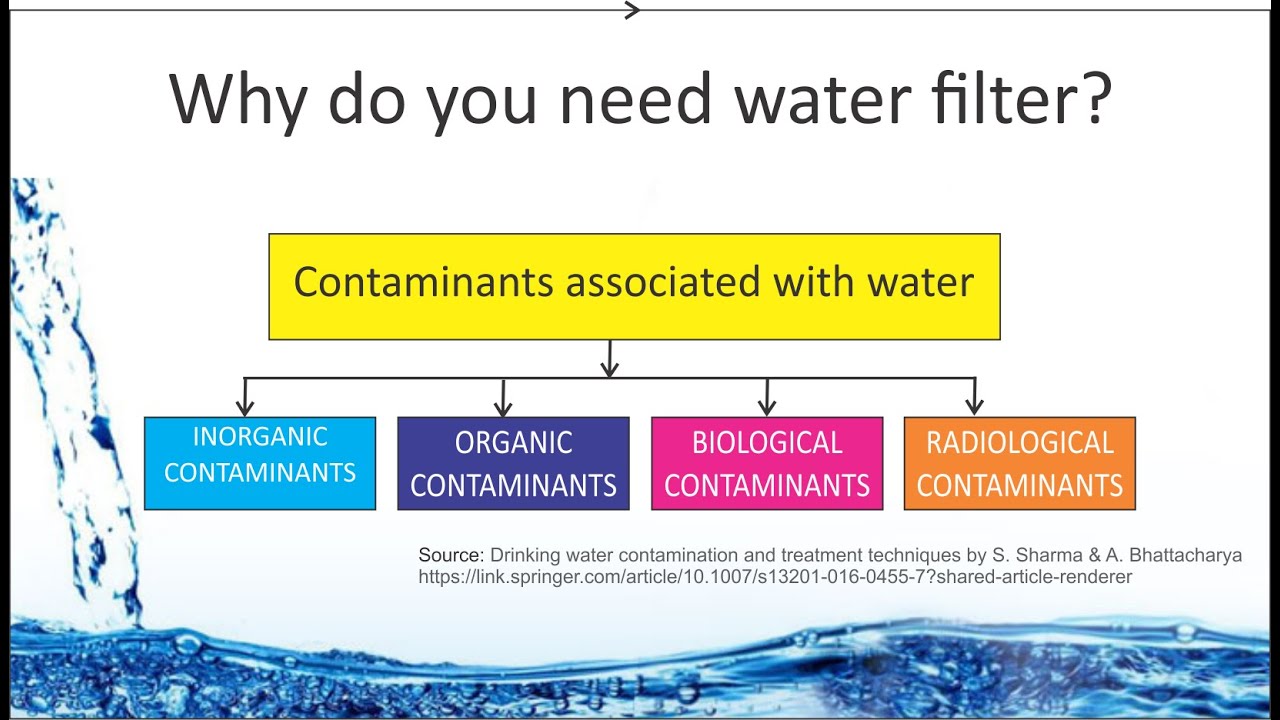 Why do you need water filter?

Contaminants associated with water

INORGANIC CONTAMINANTS

ORGANIC CONTAMINANTS

BIOLOGICAL CONTAMINANTS

RADIOLOGICAL CONTAMINANTS

Source: Drinking water contamination and treatment techniques by S. Sharma & A. Bhattacharya
https://link.springer.com/article/10.1007/s13201-016-0455-7?shared-article-renderer